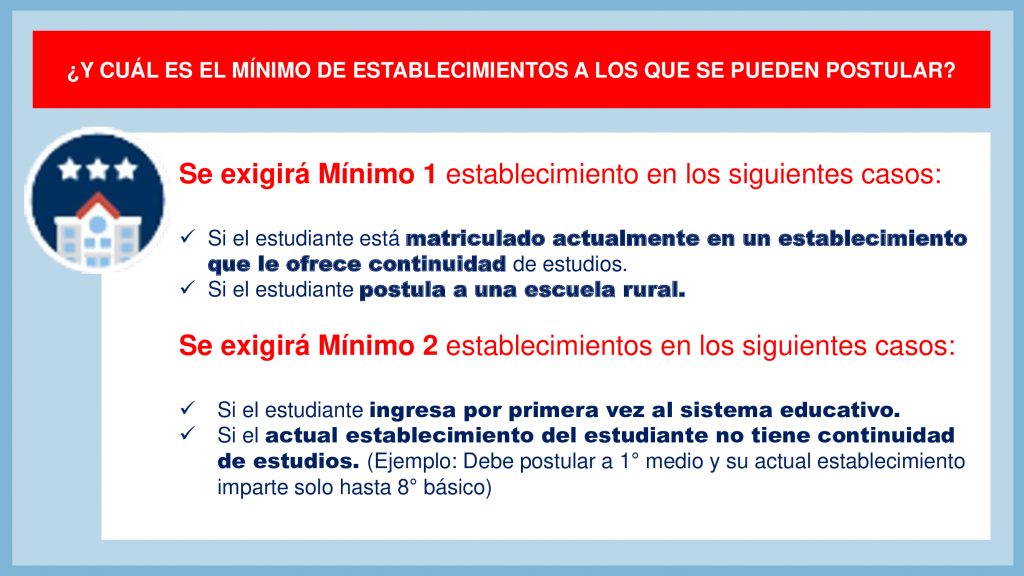 ¿Y CUÁL ES EL MÍNIMO DE ESTABLECIMIENTOS A LOS QUE SE PUEDEN POSTULAR?

Se exigirá Mínimo 1 establecimiento en los siguientes casos:

✓ Si el estudiante está matriculado actualmente en un establecimiento que le ofrece continuidad de estudios.
✓ Si el estudiante postula a una escuela rural.

Se exigirá Mínimo 2 establecimientos en los siguientes casos:

✓ Si el estudiante ingresa por primera vez al sistema educativo.
✓ Si el actual establecimiento del estudiante no tiene continuidad de estudios. (Ejemplo: Debe postular a 1° medio y su actual establecimiento imparte solo hasta 8° básico)